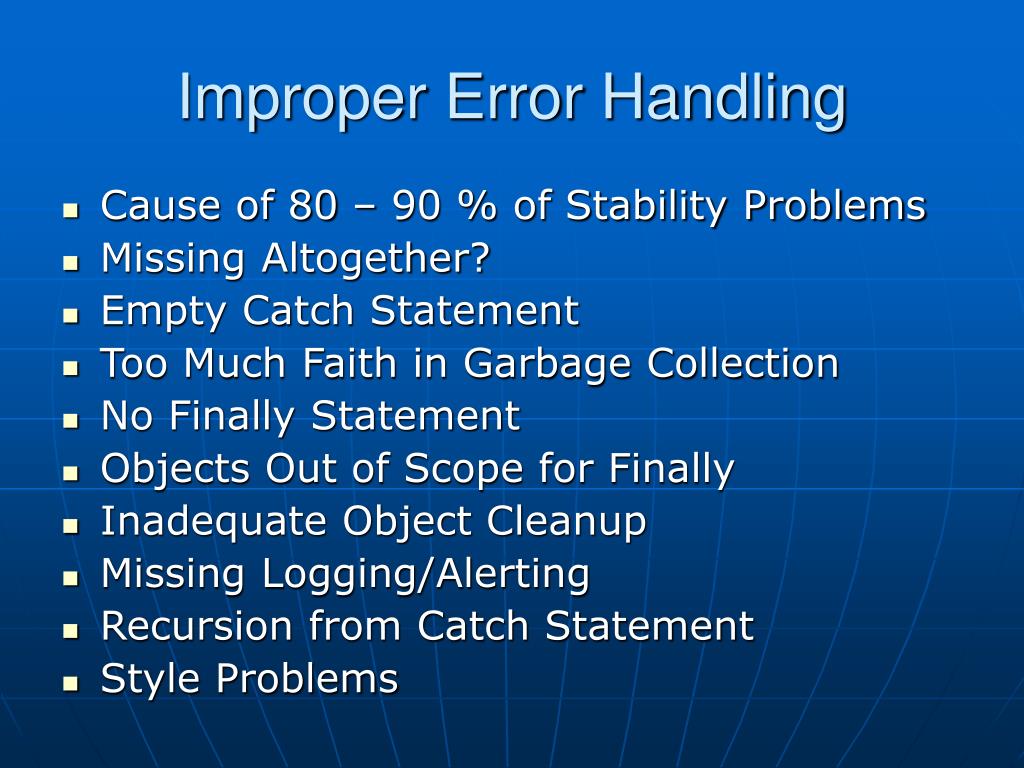 Improper Error Handling

- Cause of 80 – 90 % of Stability Problems
- Missing Altogether?
- Empty Catch Statement
- Too Much Faith in Garbage Collection
- No Finally Statement
- Objects Out of Scope for Finally
- Inadequate Object Cleanup
- Missing Logging/Alerting
- Recursion from Catch Statement
- Style Problems